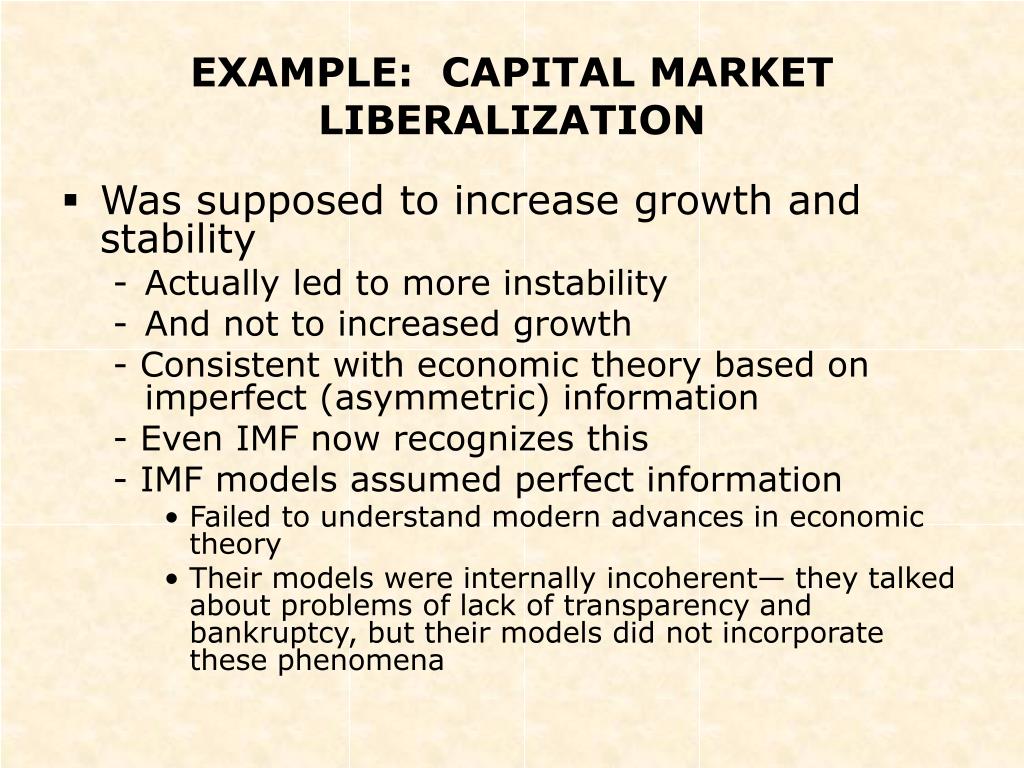 EXAMPLE: CAPITAL MARKET LIBERALIZATION

▪ Was supposed to increase growth and stability
- Actually led to more instability
- And not to increased growth
- Consistent with economic theory based on imperfect (asymmetric) information
- Even IMF now recognizes this
- IMF models assumed perfect information
• Failed to understand modern advances in economic theory
• Their models were internally incoherent— they talked about problems of lack of transparency and bankruptcy, but their models did not incorporate these phenomena